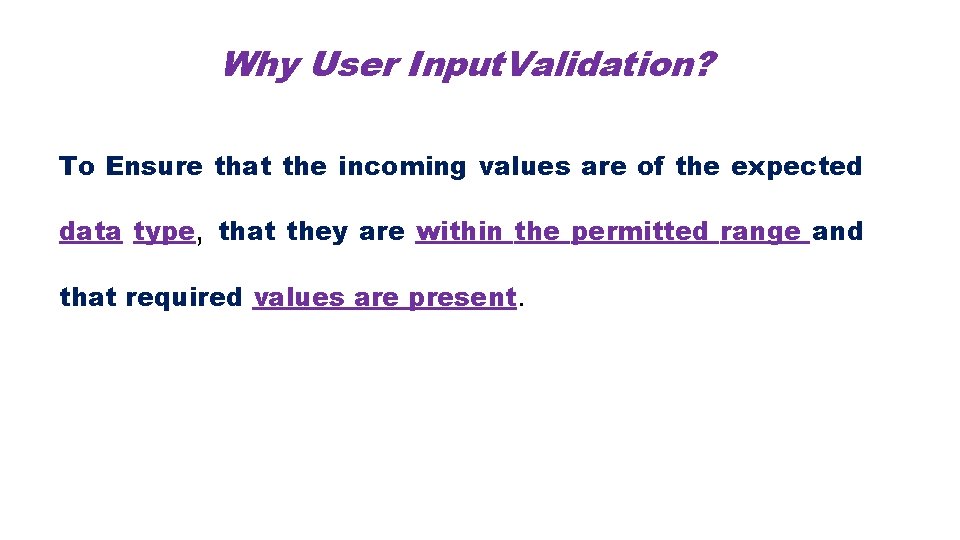 Why User InputValidation?

To Ensure that the incoming values are of the expected data type, that they are within the permitted range and that required values are present.